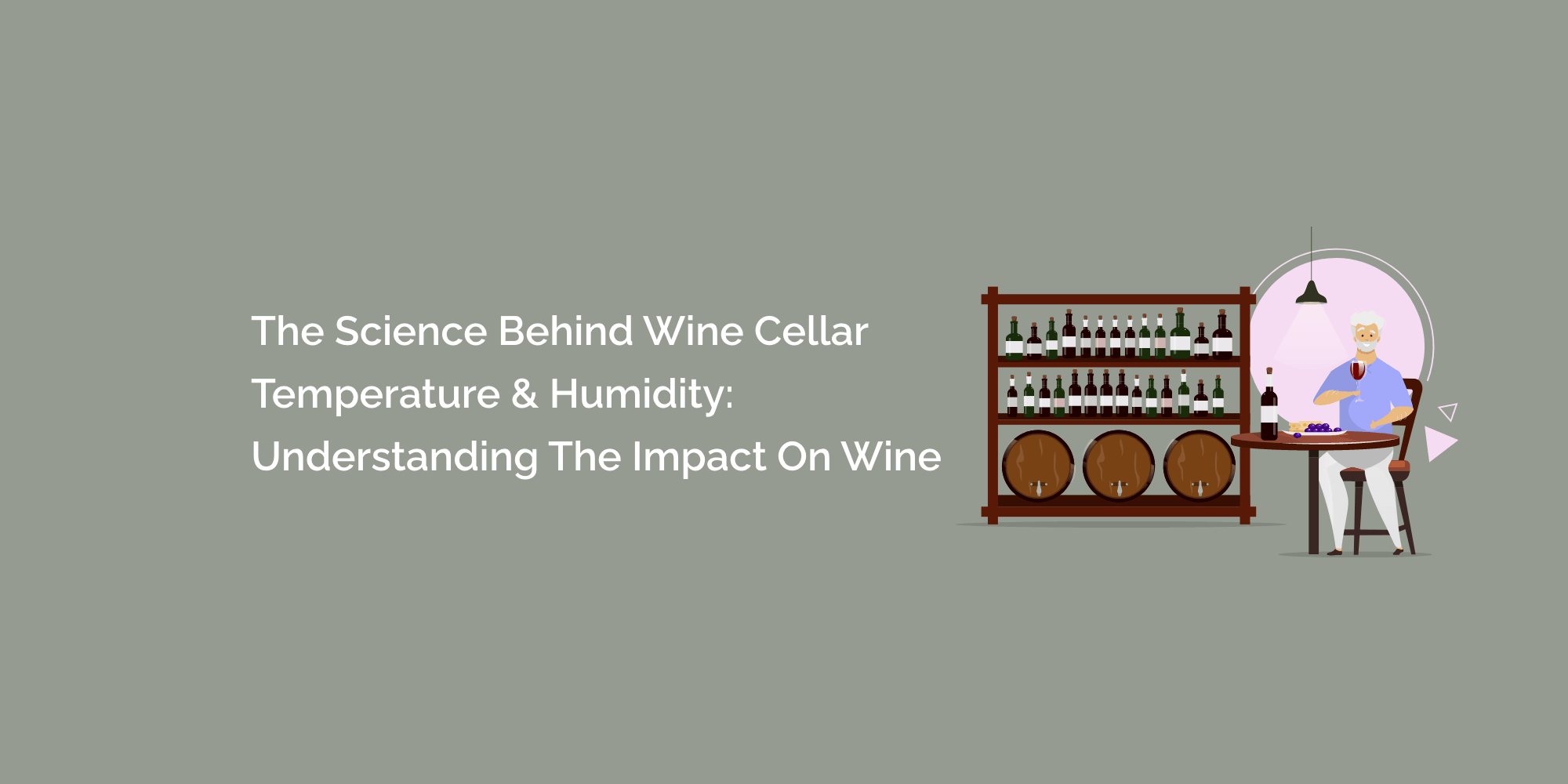 The Science Behind Wine Cellar Temperature & Humidity: Understanding The Impact On Wine